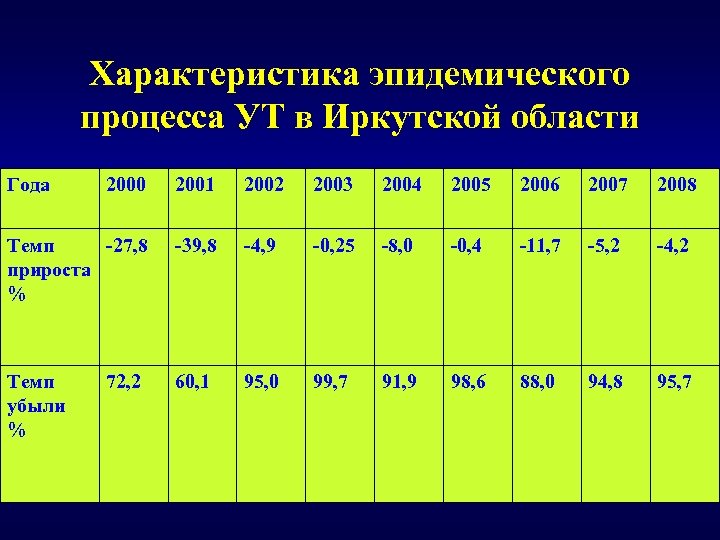 Характеристика эпидемического процесса УТ в Иркутской области

| Года | 2000 | 2001 | 2002 | 2003 | 2004 | 2005 | 2006 | 2007 | 2008 |
|---|---|---|---|---|---|---|---|---|---|
| Темп прироста % | -27,8 | -39,8 | -4,9 | -0,25 | -8,0 | -0,4 | -11,7 | -5,2 | -4,2 |
| Темп убыли % | 72,2 | 60,1 | 95,0 | 99,7 | 91,9 | 98,6 | 88,0 | 94,8 | 95,7 |